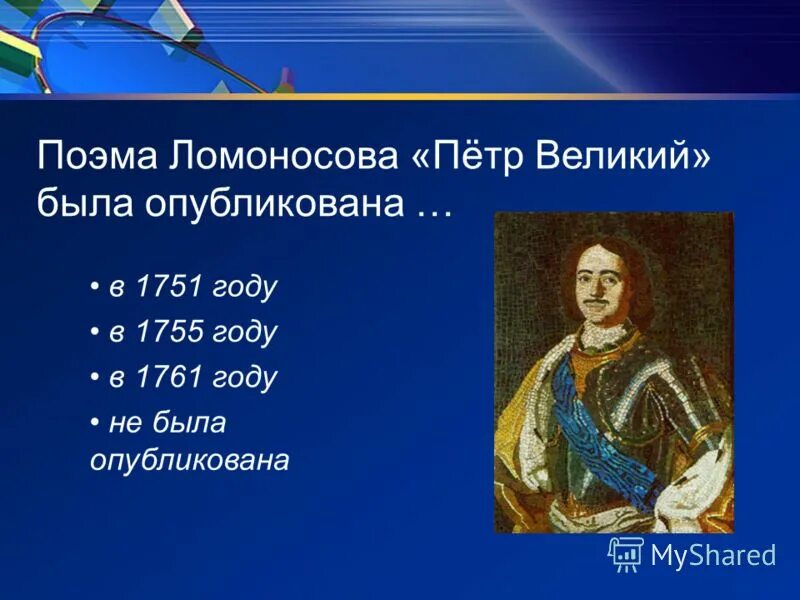 Поэма Ломоносова «Пётр Великий» была опубликована …

• в 1751 году
• в 1755 году
• в 1761 году
• не была опубликована

MyShared